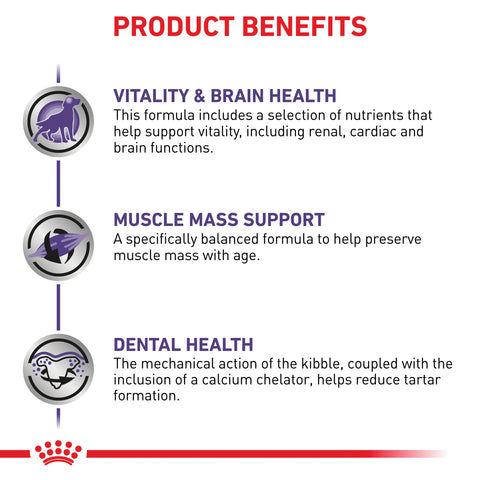 PRODUCT BENEFITS

VITALITY & BRAIN HEALTH
This formula includes a selection of nutrients that help support vitality, including renal, cardiac and brain functions.

MUSCLE MASS SUPPORT
A specifically balanced formula to help preserve muscle mass with age.

DENTAL HEALTH
The mechanical action of the kibble, coupled with the inclusion of a calcium chelator, helps reduce tartar formation.